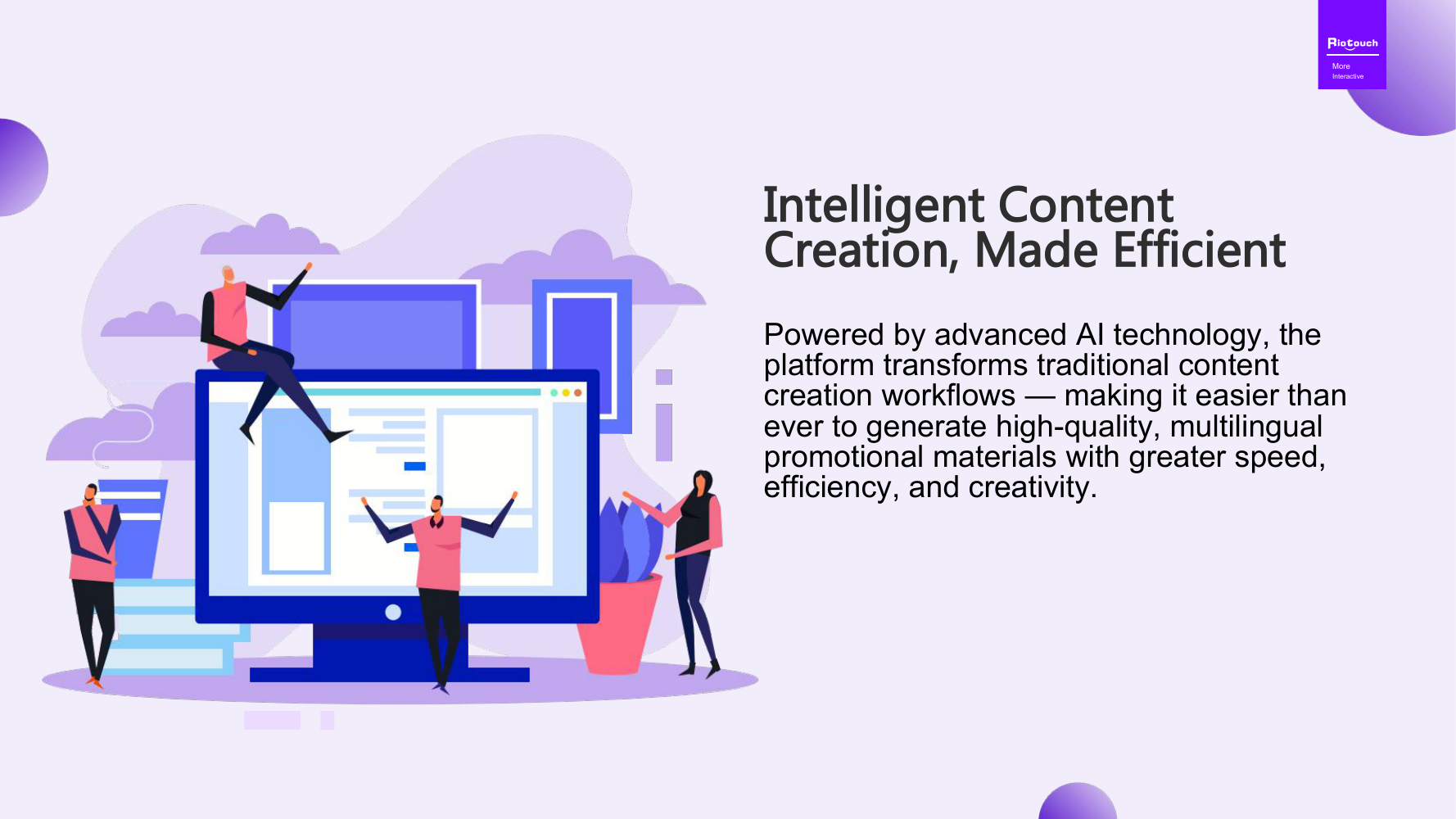 Riotouch
More Interactive

Intelligent Content Creation, Made Efficient

Powered by advanced AI technology, the platform transforms traditional content creation workflows — making it easier than ever to generate high-quality, multilingual promotional materials with greater speed, efficiency, and creativity.